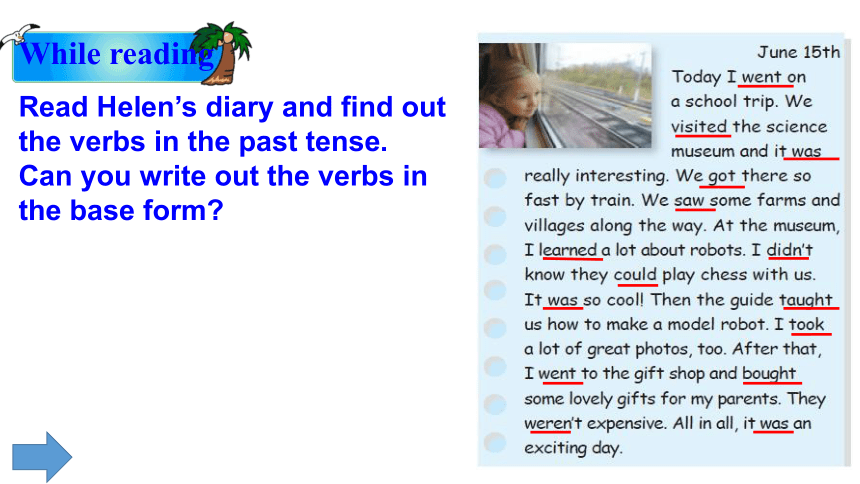 While reading

Read Helen's diary and find out the verbs in the past tense.
Can you write out the verbs in the base form?

June 15th

Today I went on a school trip. We visited the science museum and it was really interesting. We got there so fast by train. We saw some farms and villages along the way. At the museum, I learned a lot about robots. I didn't know they could play chess with us. It was so cool! Then the guide taught us how to make a model robot. I took a lot of great photos, too. After that, I went to the gift shop and bought some lovely gifts for my parents. They weren't expensive. All in all, it was an exciting day.